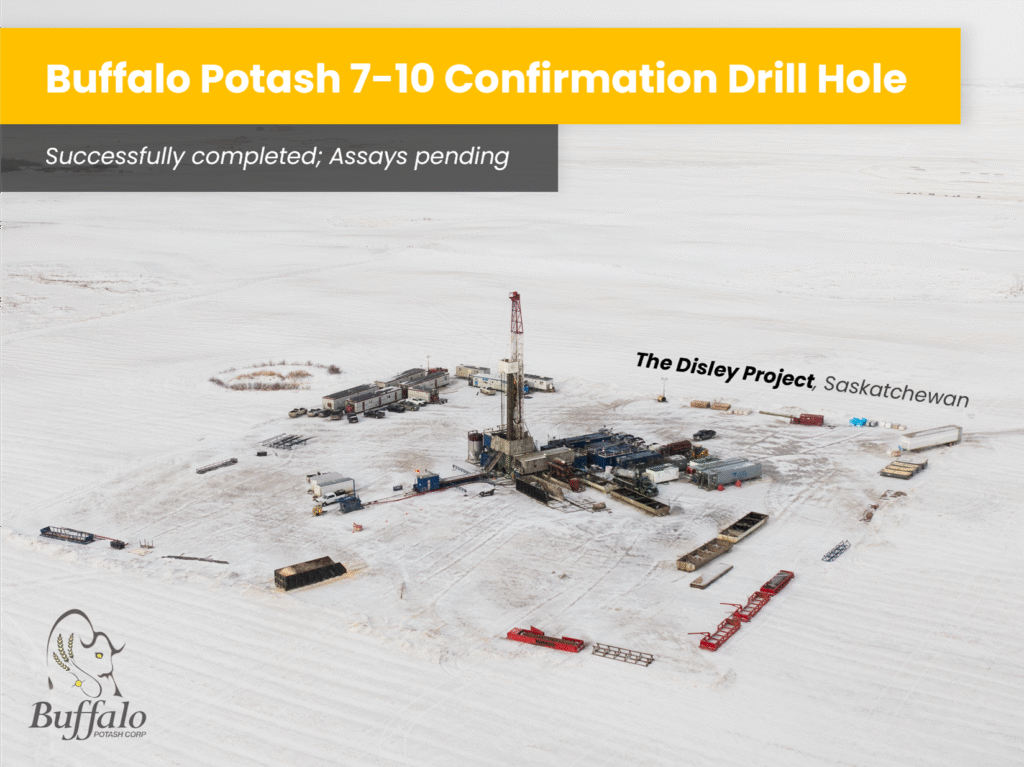 Buffalo Potash 7-10 Confirmation Drill Hole

Successfully completed; Assays pending

The Disley Project, Saskatchewan

Buffalo
POTASH CORP